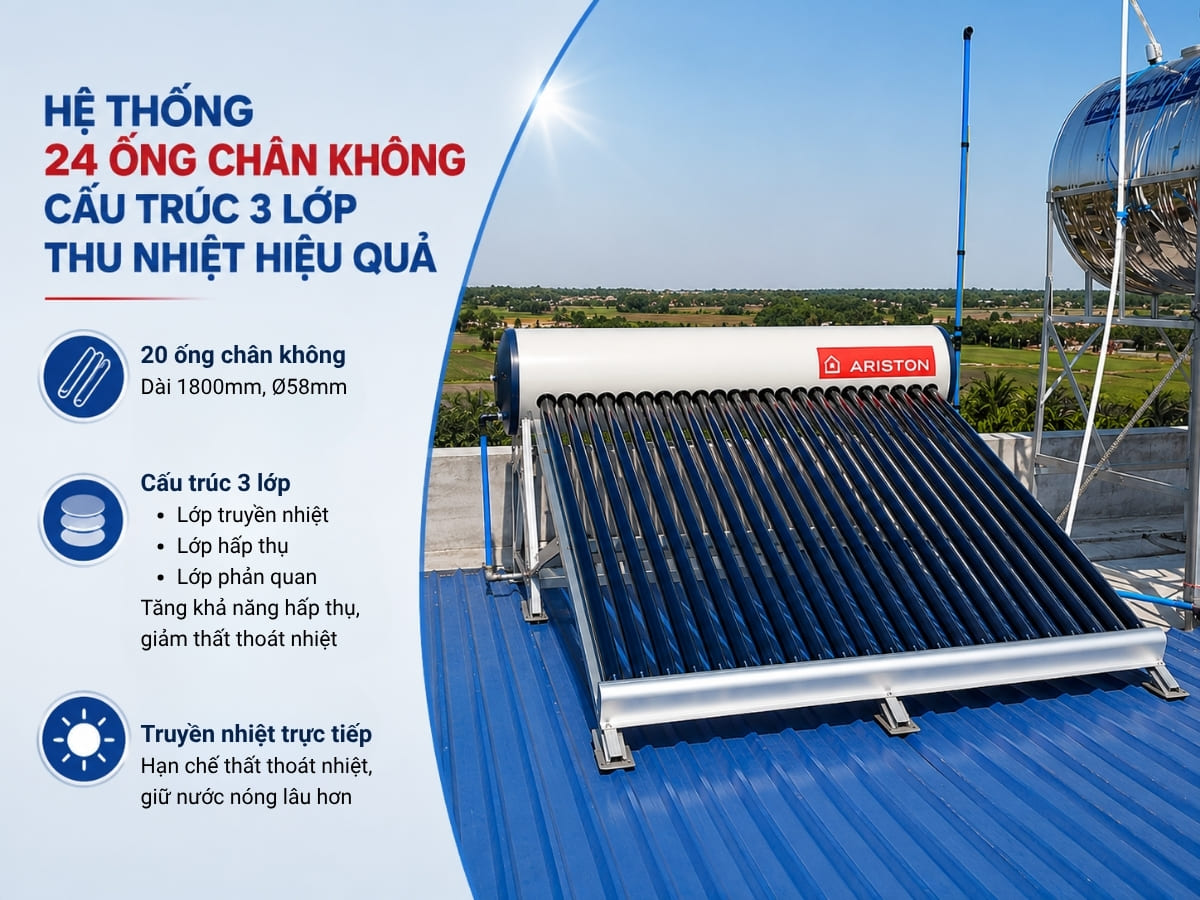 HỆ THỐNG
24 ỐNG CHÂN KHÔNG
CẤU TRÚC 3 LỚP
THU NHIỆT HIỆU QUẢ

20 ống chân không
Dài 1800mm, Ø58mm

Cấu trúc 3 lớp
• Lớp truyền nhiệt
• Lớp hấp thụ
• Lớp phản quan
Tăng khả năng hấp thụ, giảm thất thoát nhiệt

Truyền nhiệt trực tiếp
Hạn chế thất thoát nhiệt, giữ nước nóng lâu hơn

ARISTON